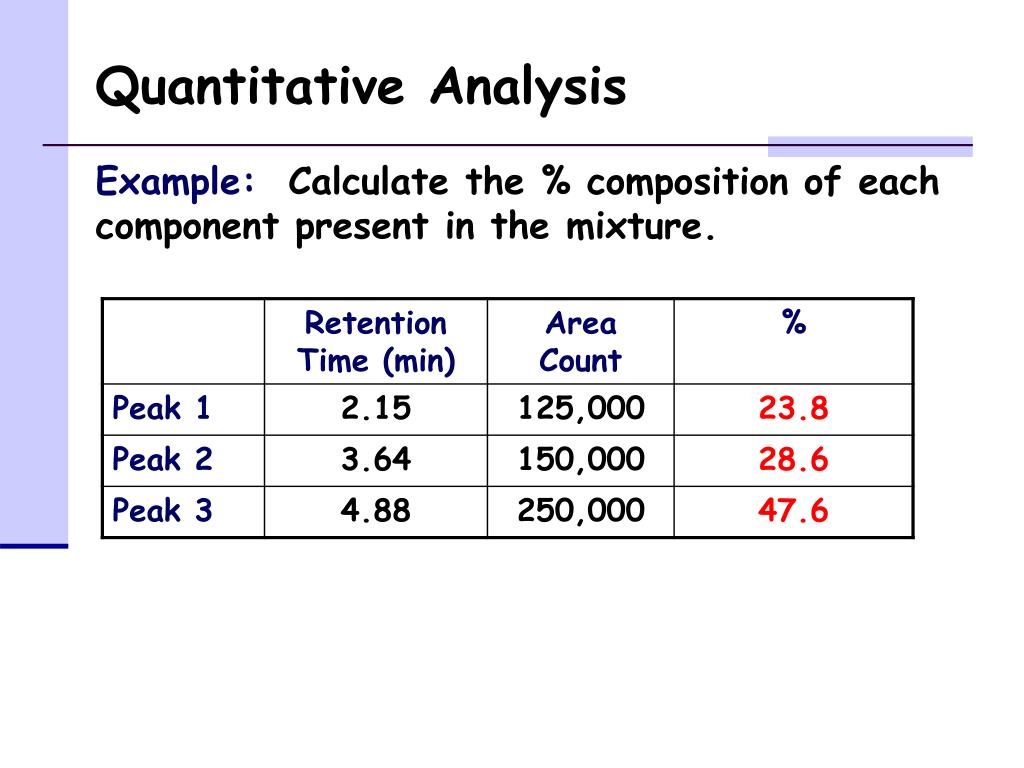 Quantitative Analysis

Example: Calculate the % composition of each component present in the mixture.

| | Retention Time (min) | Area Count | % |
|---|---|---|---|
| Peak 1 | 2.15 | 125,000 | 23.8 |
| Peak 2 | 3.64 | 150,000 | 28.6 |
| Peak 3 | 4.88 | 250,000 | 47.6 |